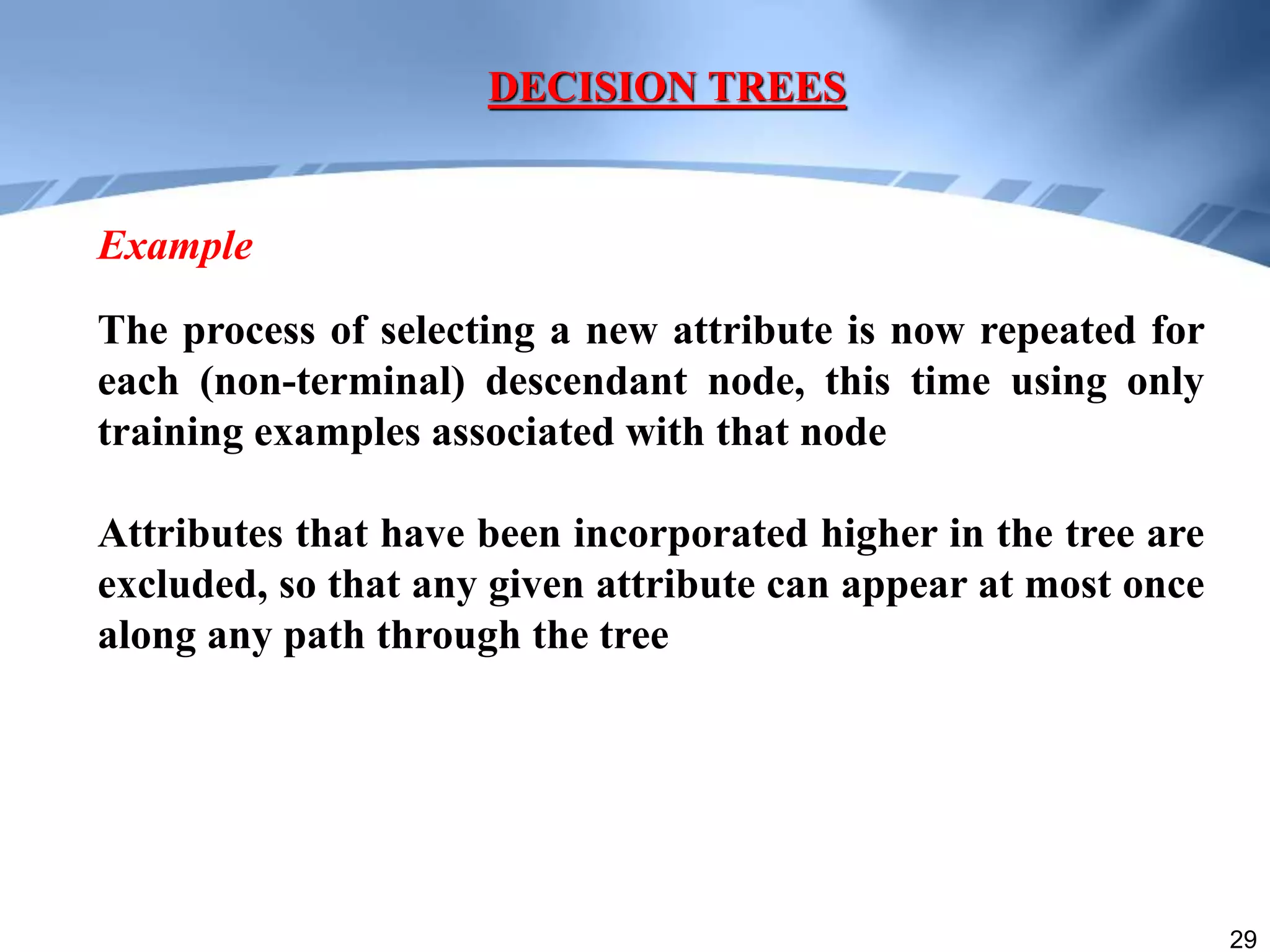 DECISION TREES

Example

The process of selecting a new attribute is now repeated for each (non-terminal) descendant node, this time using only training examples associated with that node

Attributes that have been incorporated higher in the tree are excluded, so that any given attribute can appear at most once along any path through the tree

29